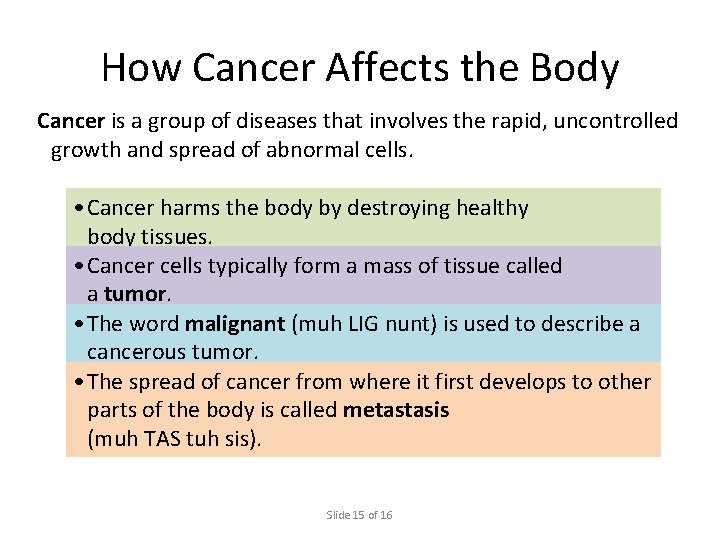 How Cancer Affects the Body

Cancer is a group of diseases that involves the rapid, uncontrolled growth and spread of abnormal cells.

• Cancer harms the body by destroying healthy body tissues.

• Cancer cells typically form a mass of tissue called a tumor.

• The word malignant (muh LIG nunt) is used to describe a cancerous tumor.

• The spread of cancer from where it first develops to other parts of the body is called metastasis (muh TAS tuh sis).

Slide 15 of 16